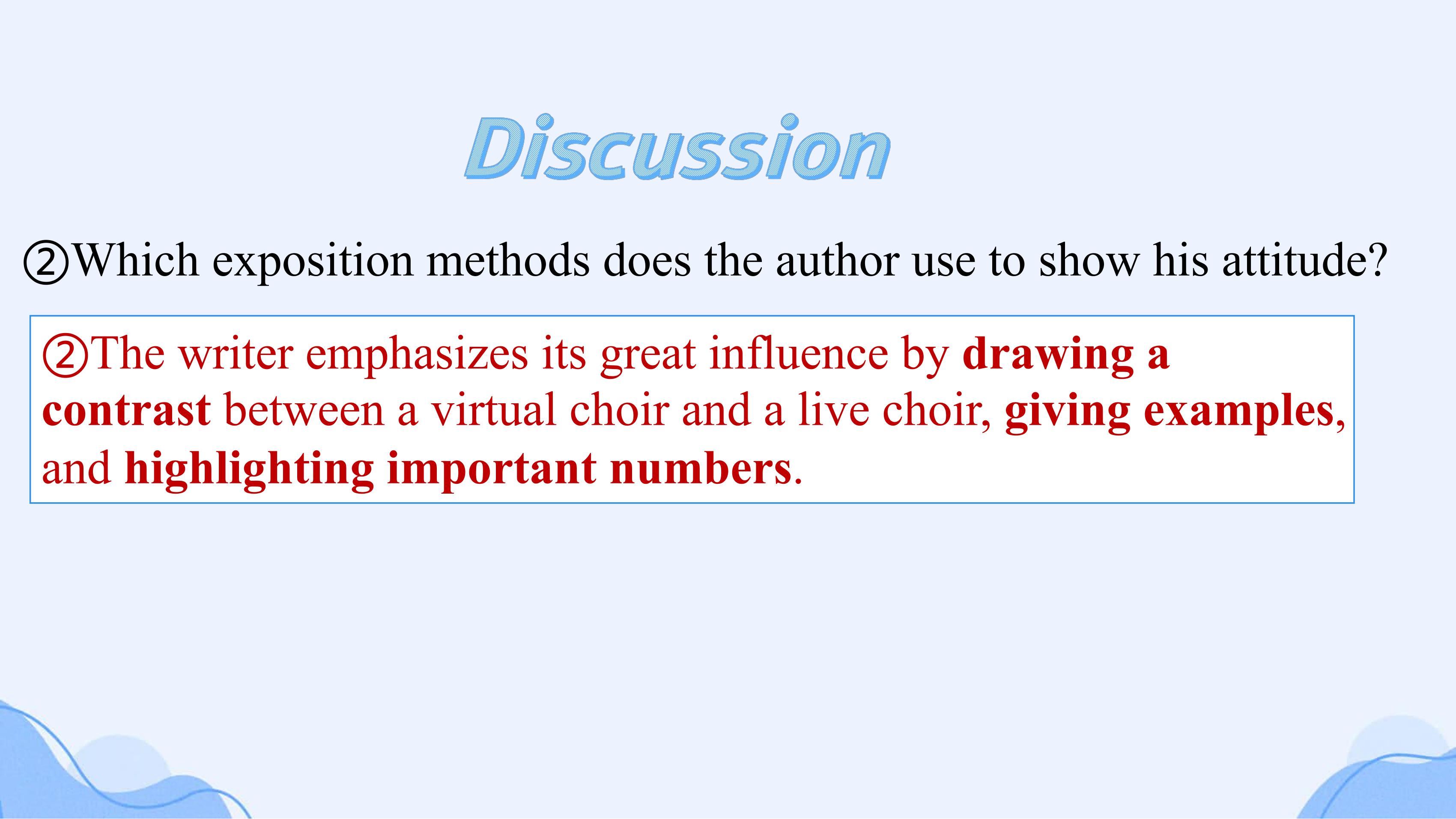 Discussion

②Which exposition methods does the author use to show his attitude?

②The writer emphasizes its great influence by drawing a contrast between a virtual choir and a live choir, giving examples, and highlighting important numbers.